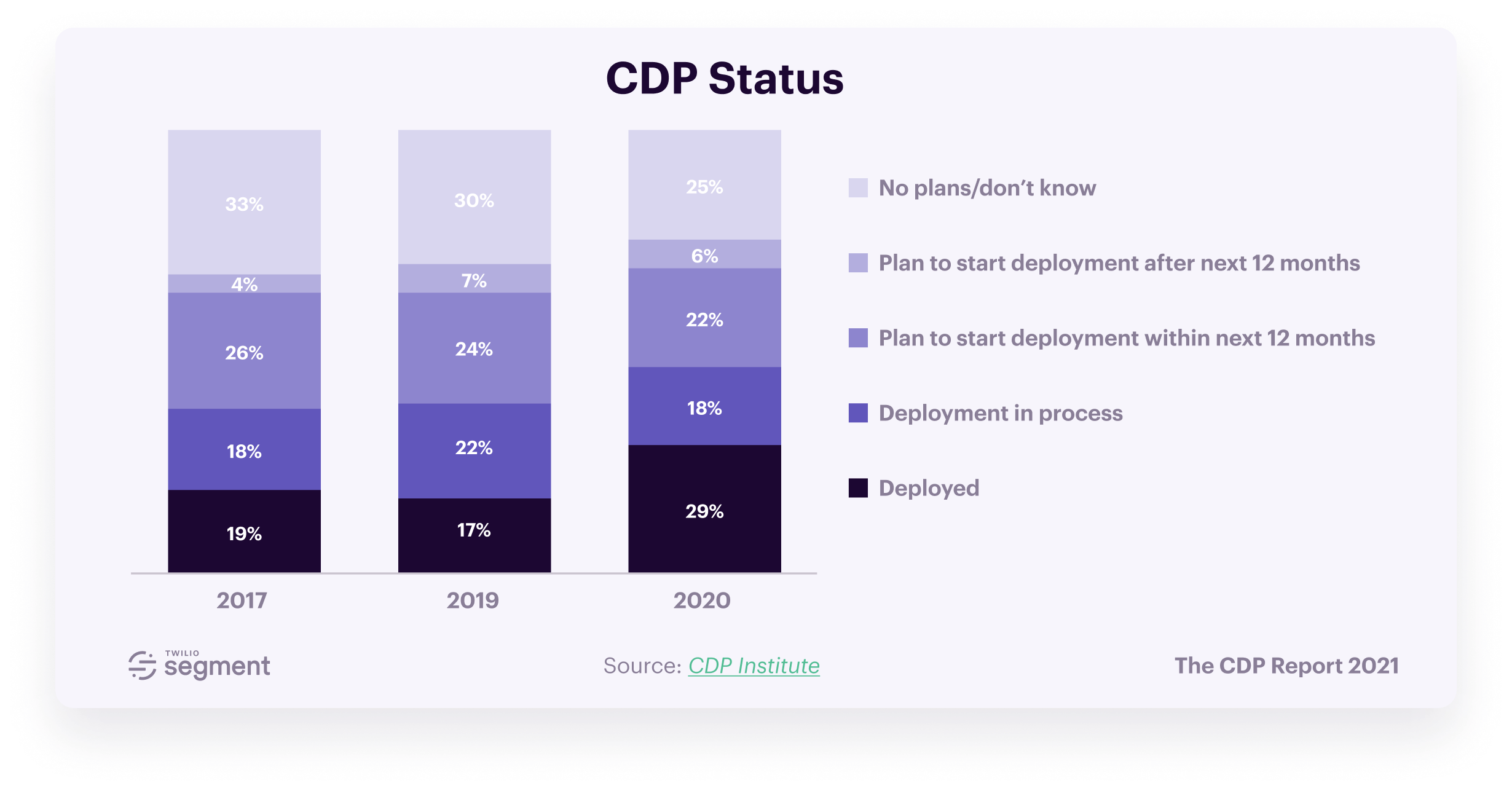 CDP Status

33%
4%
26%
18%
19%

30%
7%
24%
22%
17%

25%
6%
22%
18%
29%

2017
2019
2020

No plans/don’t know
Plan to start deployment after next 12 months
Plan to start deployment within next 12 months
Deployment in process
Deployed

TWILIO segment

Source: CDP Institute

The CDP Report 2021